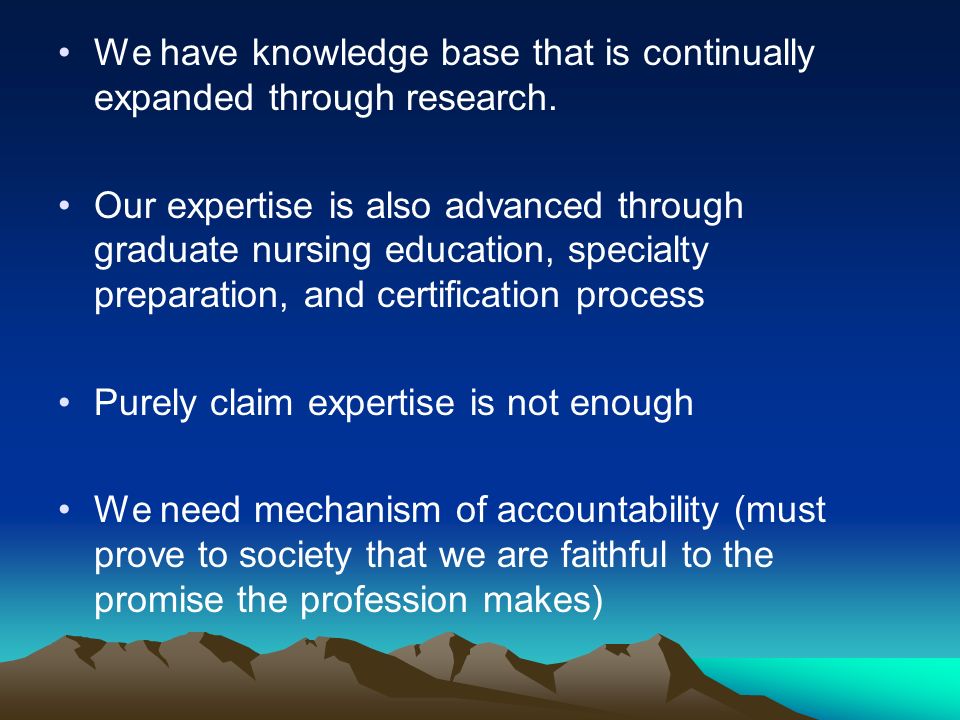 • We have knowledge base that is continually expanded through research.

• Our expertise is also advanced through graduate nursing education, specialty preparation, and certification process

• Purely claim expertise is not enough

• We need mechanism of accountability (must prove to society that we are faithful to the promise the profession makes)